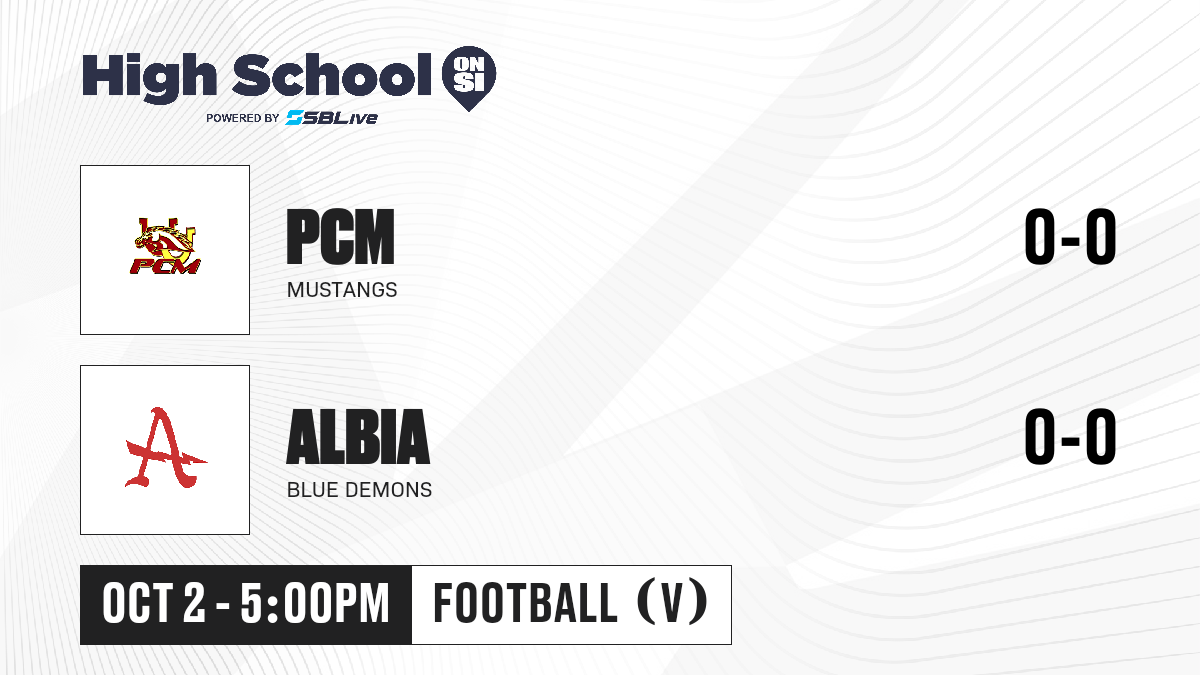 High School ON SI
POWERED BY SBLive

PCM
PCM
MUSTANGS
0-0

A
ALBIA
BLUE DEMONS
0-0

OCT 2 - 5:00PM
FOOTBALL (V)